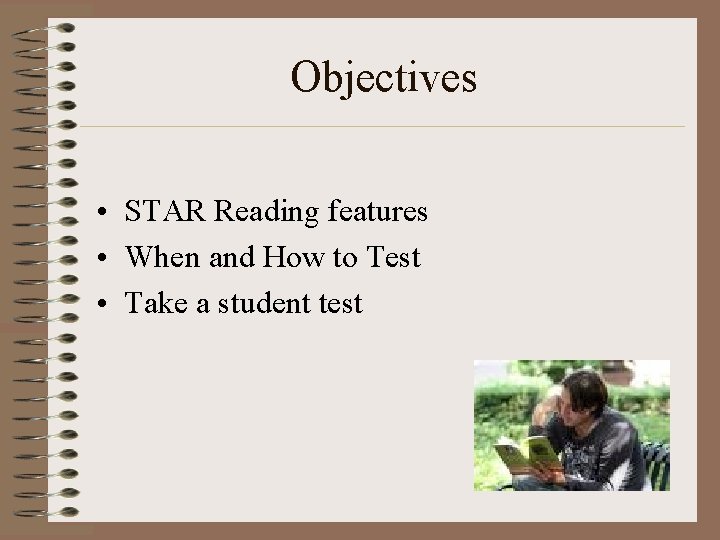 Objectives

• STAR Reading features
• When and How to Test
• Take a student test